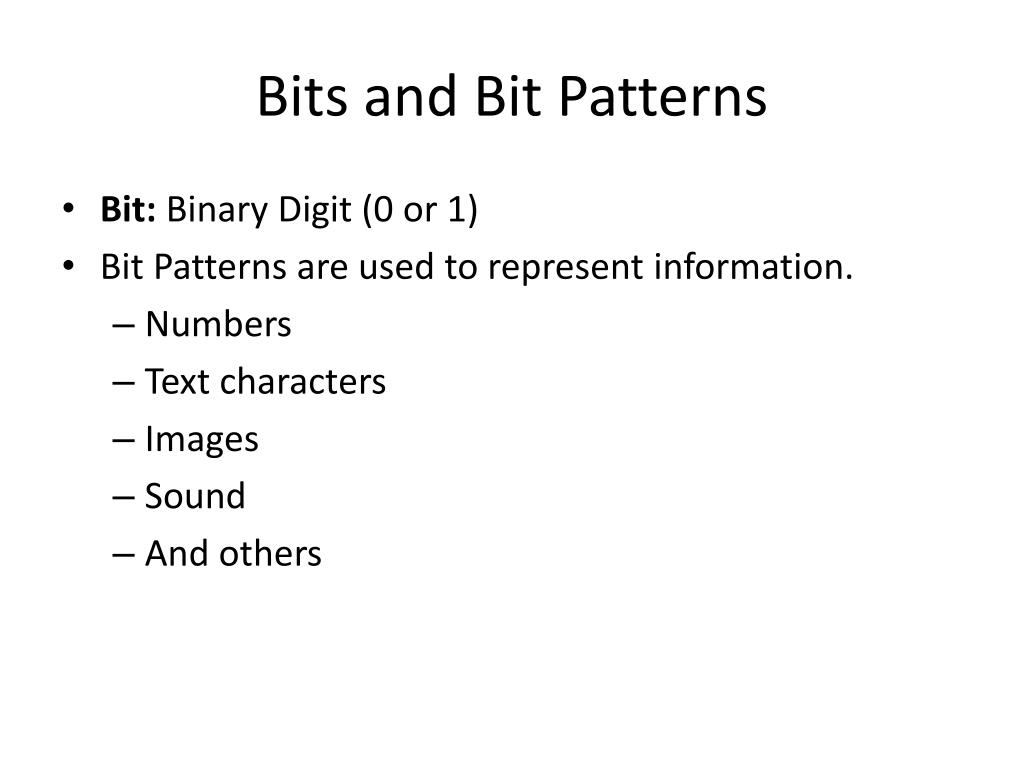 Bits and Bit Patterns

• Bit: Binary Digit (0 or 1)
• Bit Patterns are used to represent information.
– Numbers
– Text characters
– Images
– Sound
– And others